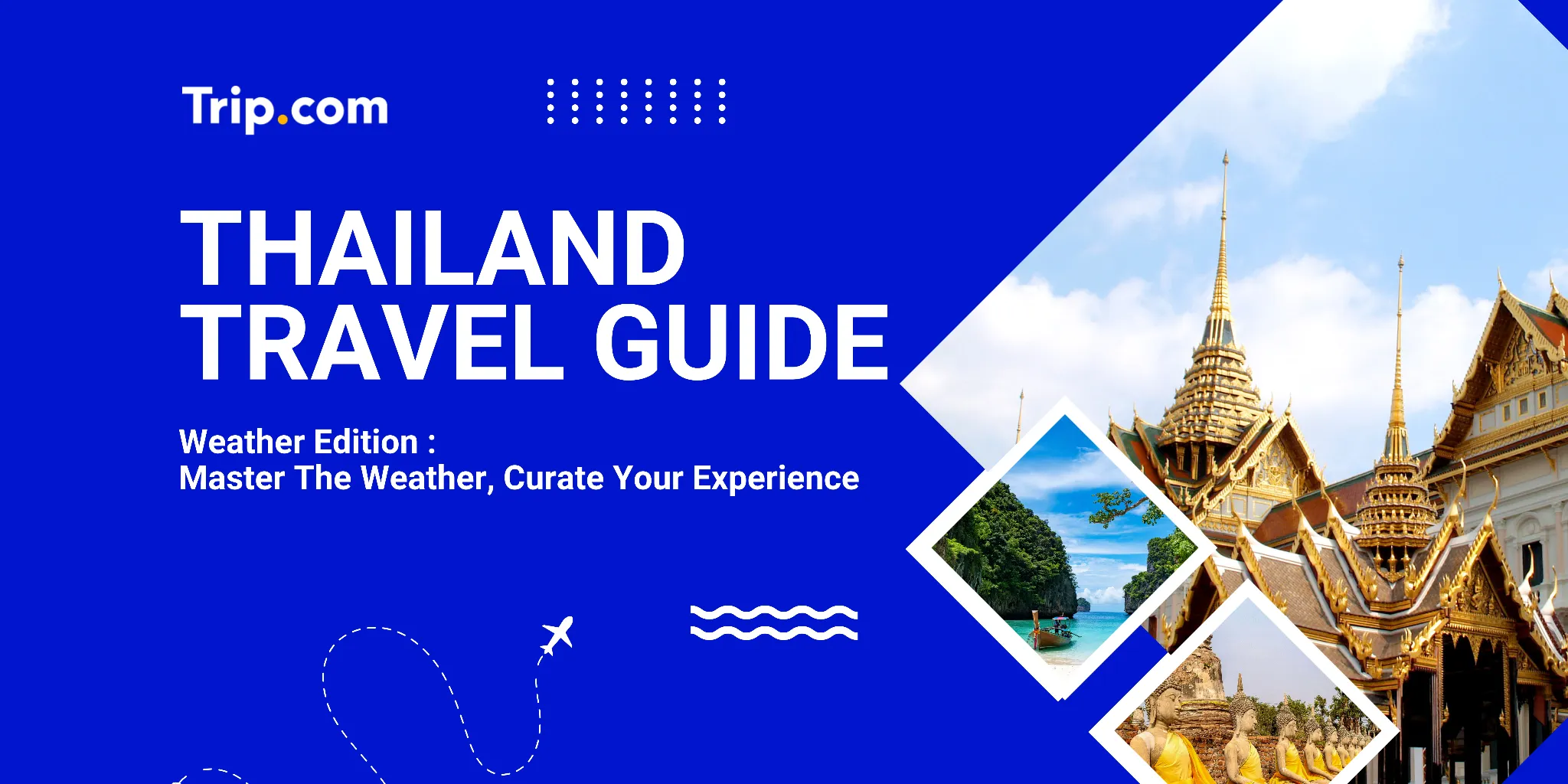 Trip.com

THAILAND TRAVEL GUIDE

Weather Edition :
Master The Weather, Curate Your Experience